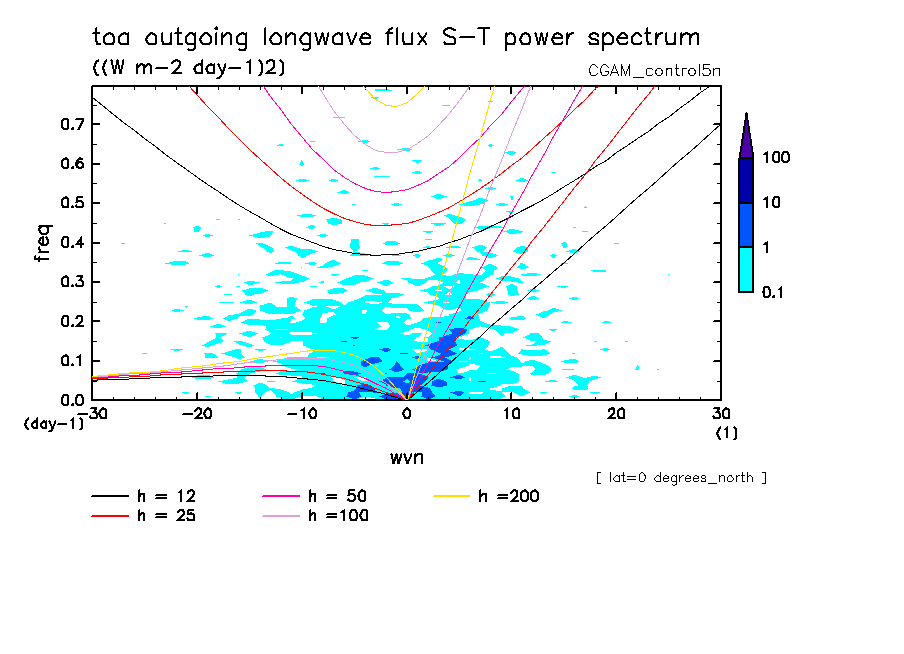 toa outgoing longwave flux S-T power spectrum
((W m-2 day-1)2)
CGAM_control5n

freq
0.7
0.6
0.5
0.4
0.3
0.2
0.1
0.0
(day-1)
-30
-20
-10
0
10
20
30
(1)
wvn

100
10
1
0.1

[ lat=0 degrees_north ]

h = 12
h = 25
h = 50
h =100
h =200